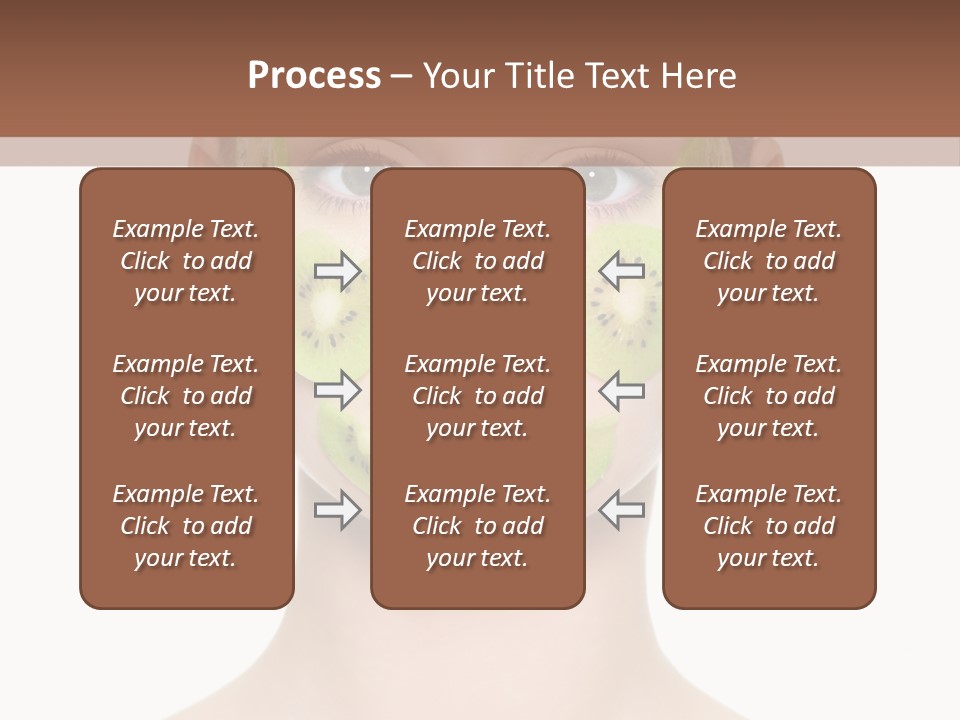 Process – Your Title Text Here

Example Text. Click to add your text.

Example Text. Click to add your text.

Example Text. Click to add your text.

Example Text. Click to add your text.

Example Text. Click to add your text.

Example Text. Click to add your text.

Example Text. Click to add your text.

Example Text. Click to add your text.

Example Text. Click to add your text.